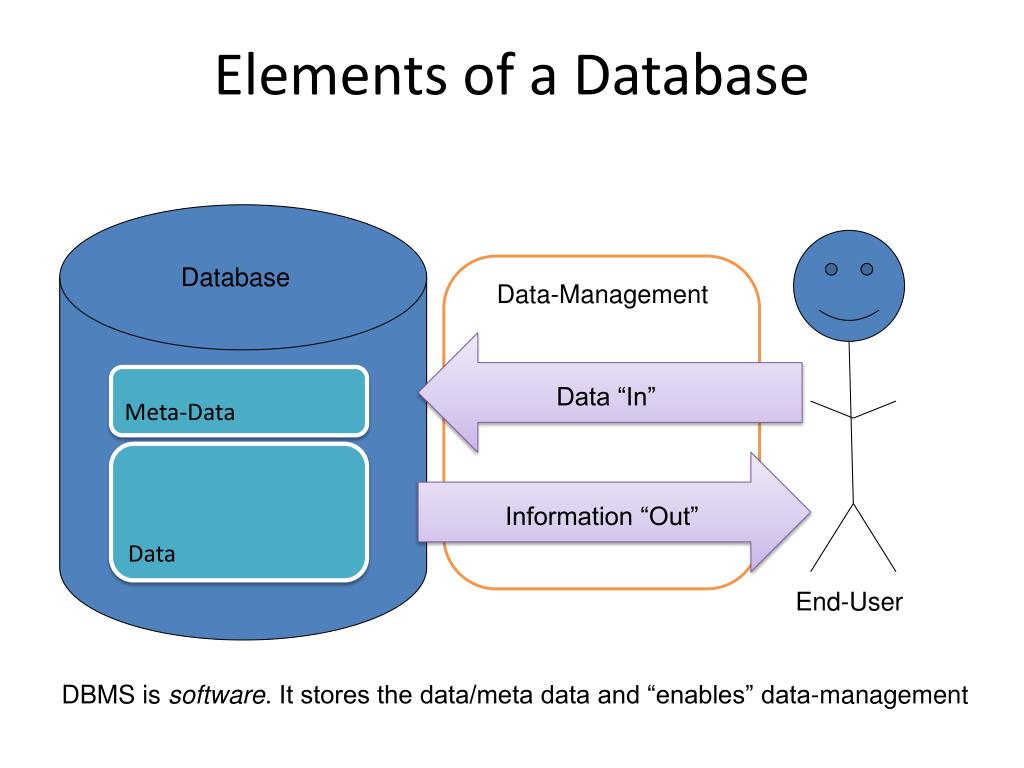 Elements of a Database

Database

Meta-Data

Data

Data-Management

Data “In”

Information “Out”

End-User

DBMS is software. It stores the data/meta data and “enables” data-management